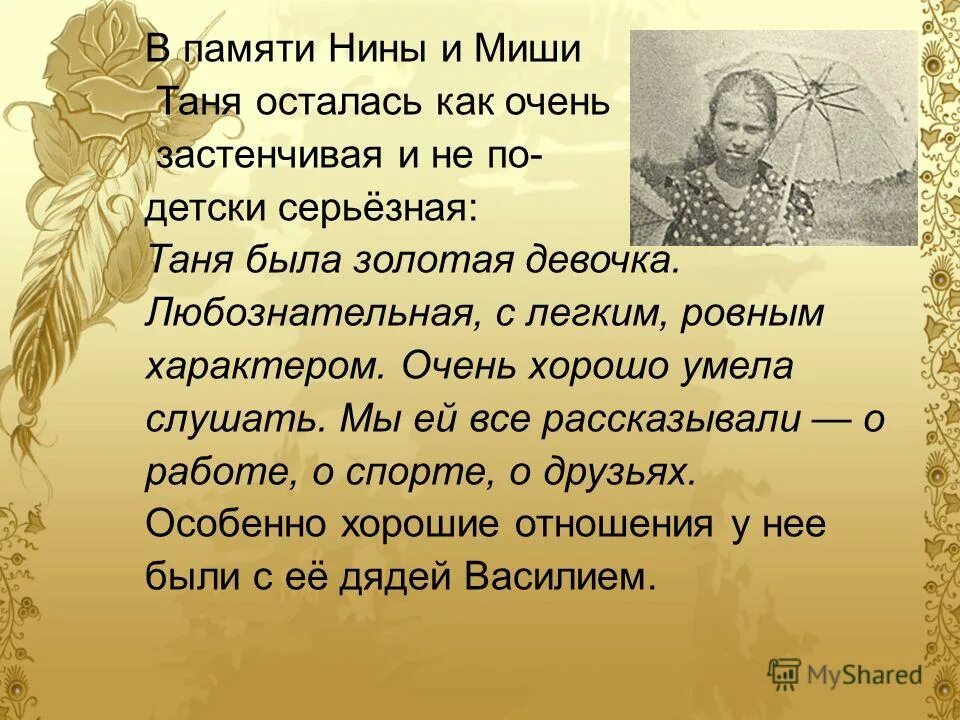 В памяти Нины и Миши Таня осталась как очень застенчивая и не по-детски серьёзная: Таня была золотая девочка. Любознательная, с легким, ровным характером. Очень хорошо умела слушать. Мы ей все рассказывали — о работе, о спорте, о друзьях. Особенно хорошие отношения у нее были с её дядей Василием.

MyShared